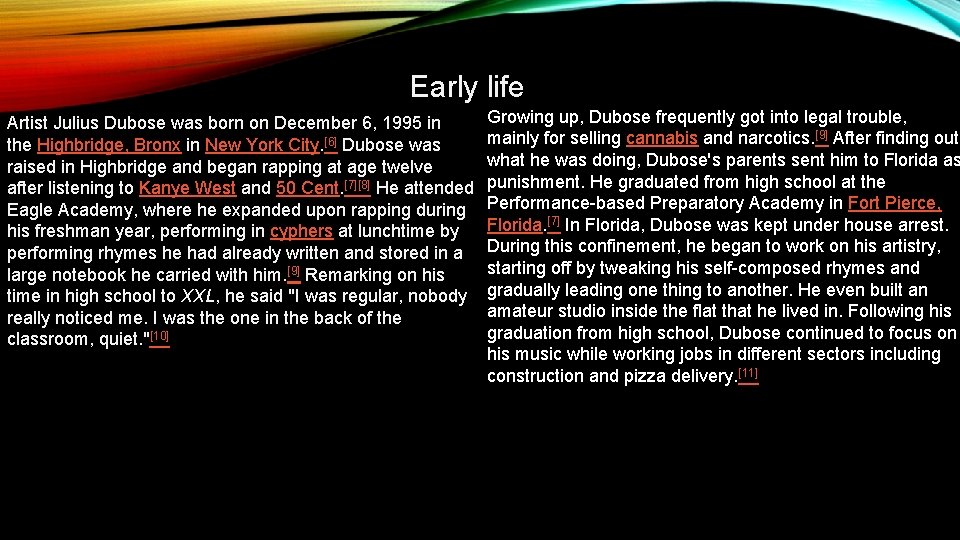 Early life

Artist Julius Dubose was born on December 6, 1995 in the Highbridge, Bronx in New York City.[6] Dubose was raised in Highbridge and began rapping at age twelve after listening to Kanye West and 50 Cent.[7][8] He attended Eagle Academy, where he expanded upon rapping during his freshman year, performing in cyphers at lunchtime by performing rhymes he had already written and stored in a large notebook he carried with him.[9] Remarking on his time in high school to XXL, he said "I was regular, nobody really noticed me. I was the one in the back of the classroom, quiet."[10]

Growing up, Dubose frequently got into legal trouble, mainly for selling cannabis and narcotics.[9] After finding out what he was doing, Dubose's parents sent him to Florida as punishment. He graduated from high school at the Performance-based Preparatory Academy in Fort Pierce, Florida.[7] In Florida, Dubose was kept under house arrest. During this confinement, he began to work on his artistry, starting off by tweaking his self-composed rhymes and gradually leading one thing to another. He even built an amateur studio inside the flat that he lived in. Following his graduation from high school, Dubose continued to focus on his music while working jobs in different sectors including construction and pizza delivery.[11]